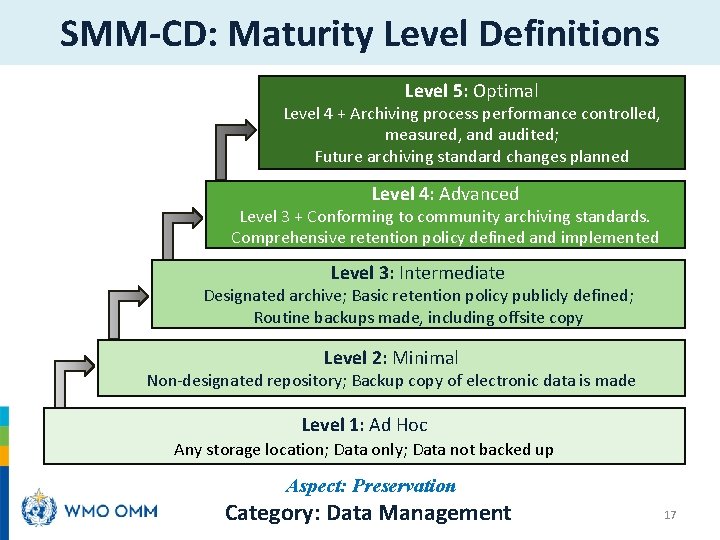 SMM-CD: Maturity Level Definitions

Level 5: Optimal
Level 4 + Archiving process performance controlled, measured, and audited;
Future archiving standard changes planned

Level 4: Advanced
Level 3 + Conforming to community archiving standards.
Comprehensive retention policy defined and implemented

Level 3: Intermediate
Designated archive; Basic retention policy publicly defined;
Routine backups made, including offsite copy

Level 2: Minimal
Non-designated repository; Backup copy of electronic data is made

Level 1: Ad Hoc
Any storage location; Data only; Data not backed up

Aspect: Preservation

WMO OMM

Category: Data Management

17